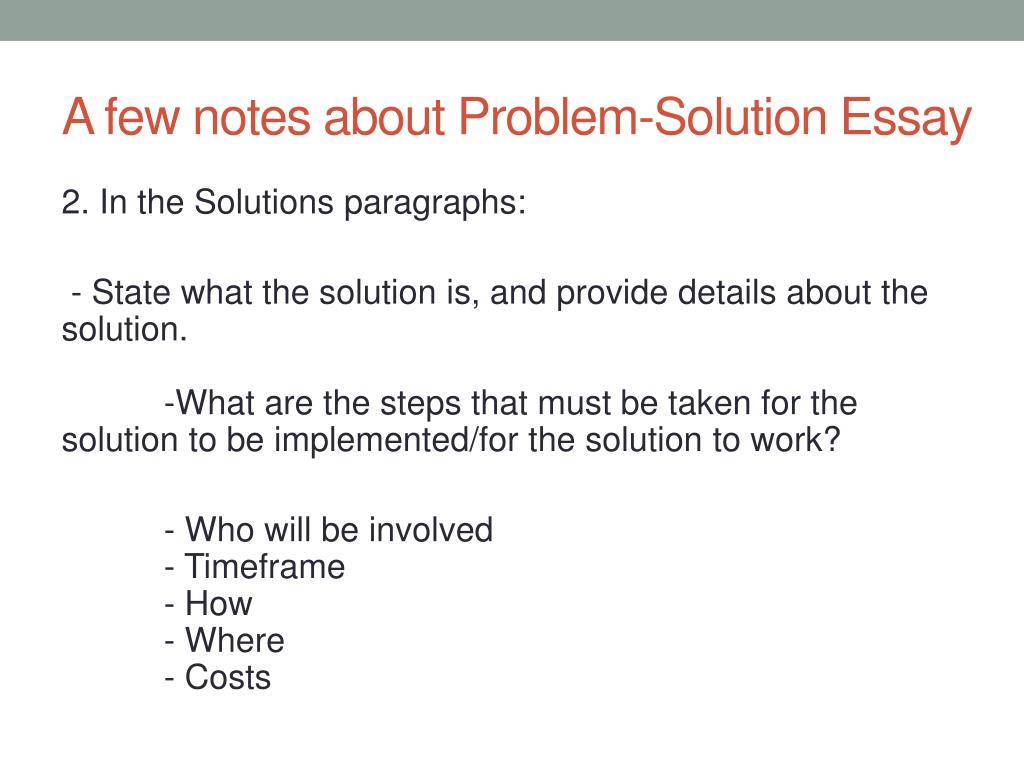 A few notes about Problem-Solution Essay

2. In the Solutions paragraphs:

- State what the solution is, and provide details about the solution.

-What are the steps that must be taken for the solution to be implemented/for the solution to work?

- Who will be involved
- Timeframe
- How
- Where
- Costs